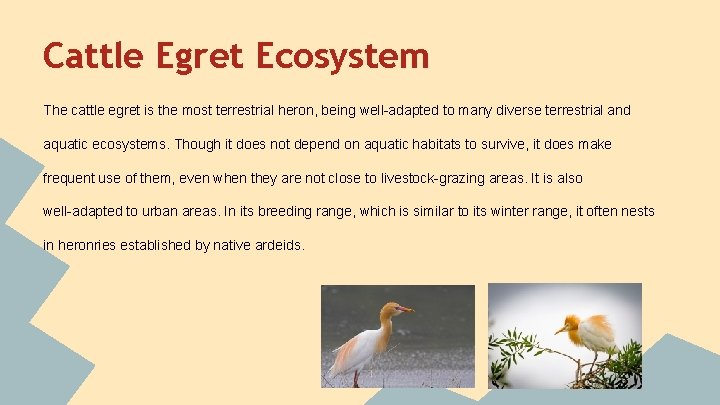 Cattle Egret Ecosystem

The cattle egret is the most terrestrial heron, being well-adapted to many diverse terrestrial and aquatic ecosystems. Though it does not depend on aquatic habitats to survive, it does make frequent use of them, even when they are not close to livestock-grazing areas. It is also well-adapted to urban areas. In its breeding range, which is similar to its winter range, it often nests in heronries established by native ardeids.